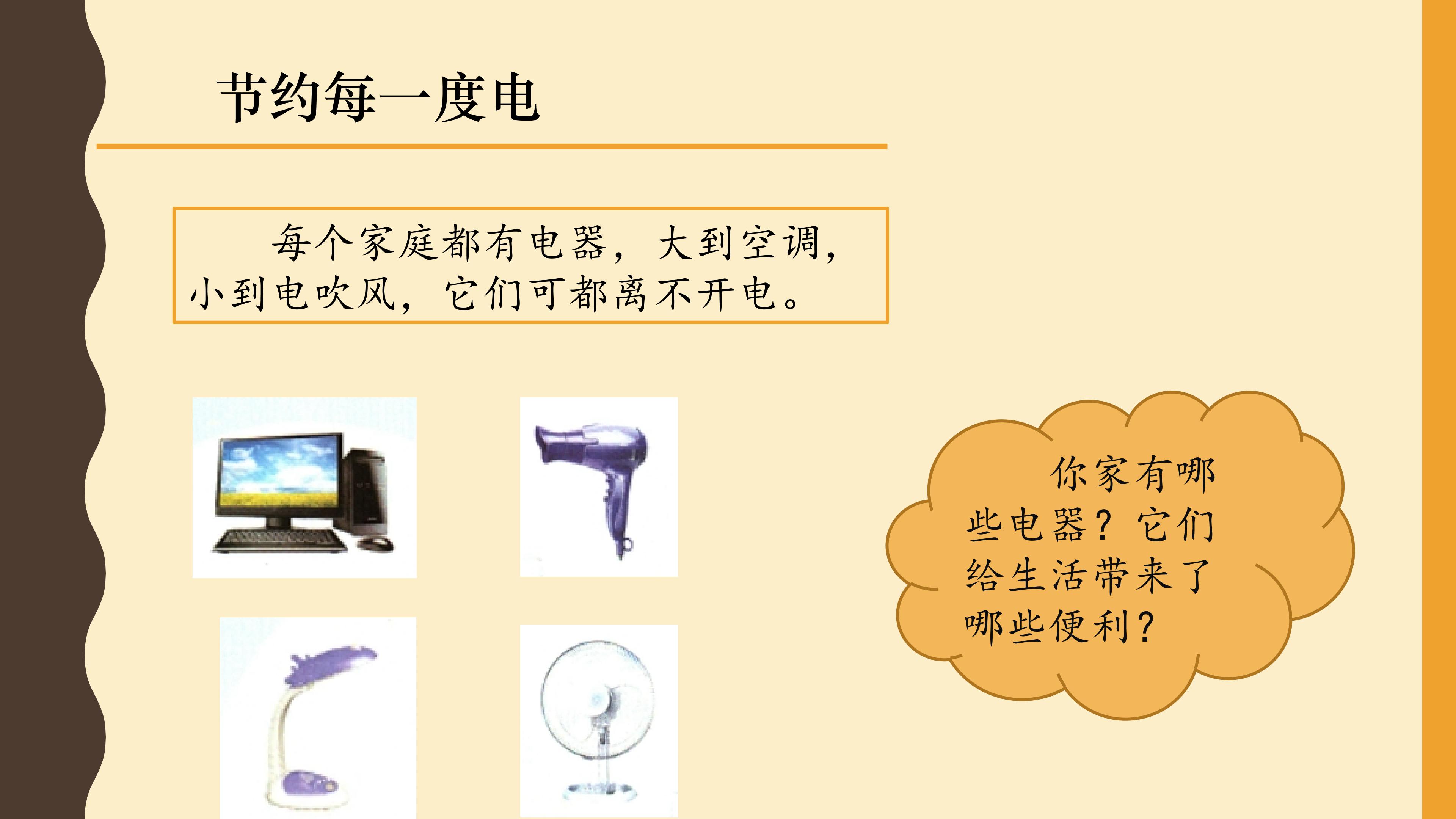 节约每一度电

每个家庭都有电器，大到空调，小到电吹风，它们可都离不开电。

你家有哪些电器？它们给生活带来了哪些便利？